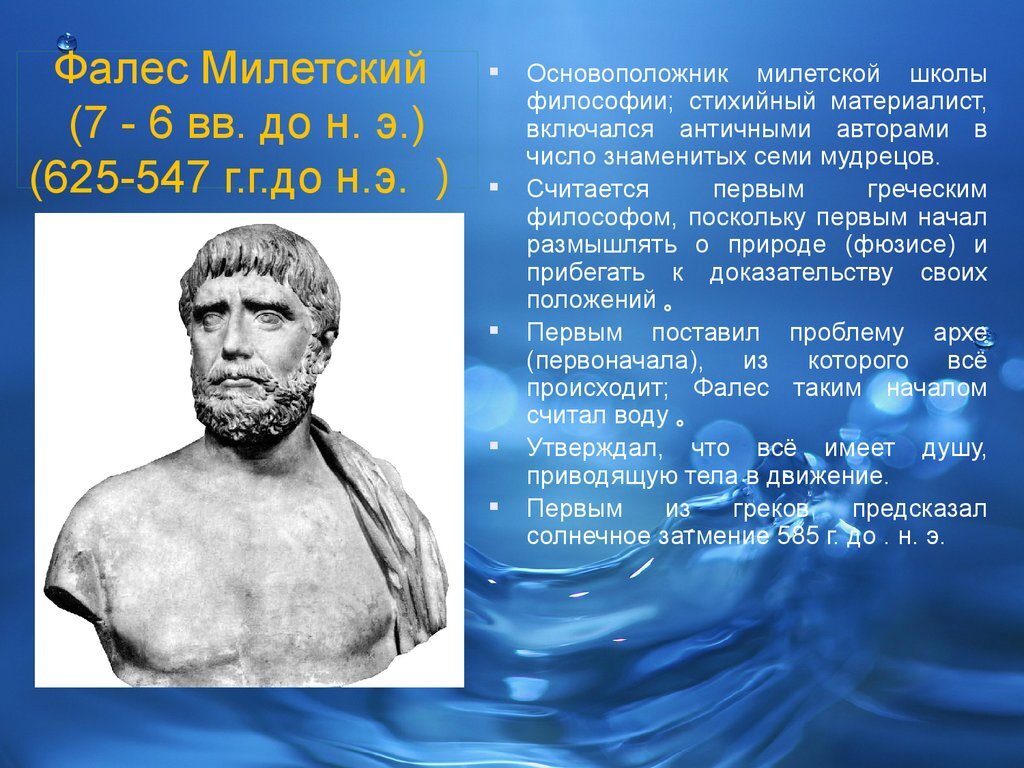 Фалес Милетский
(7 - 6 вв. до н. э.)
(625-547 г.г.до н.э. )

▪ Основоположник милетской школы философии; стихийный материалист, включался античными авторами в число знаменитых семи мудрецов.

▪ Считается первым греческим философом, поскольку первым начал размышлять о природе (фюзисе) и прибегать к доказательству своих положений 。

▪ Первым поставил проблему архе (первоначала), из которого всё происходит; Фалес таким началом считал воду 。

▪ Утверждал, что всё имеет душу, приводящую тела в движение.

▪ Первым из греков предсказал солнечное затмение 585 г. до . н. э.